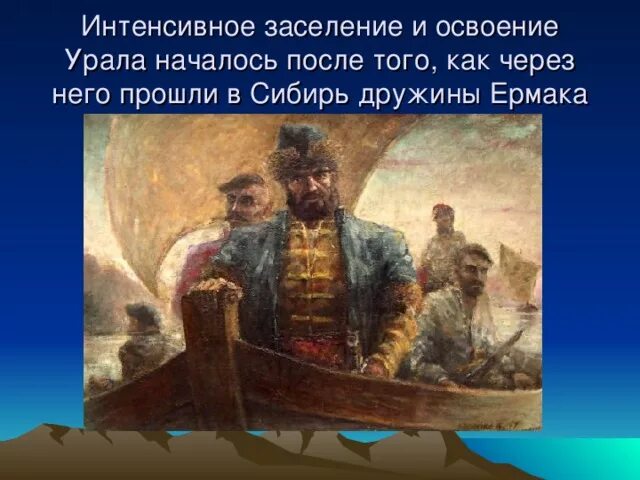 Интенсивное заселение и освоение Урала началось после того, как через него прошли в Сибирь дружины Ермака